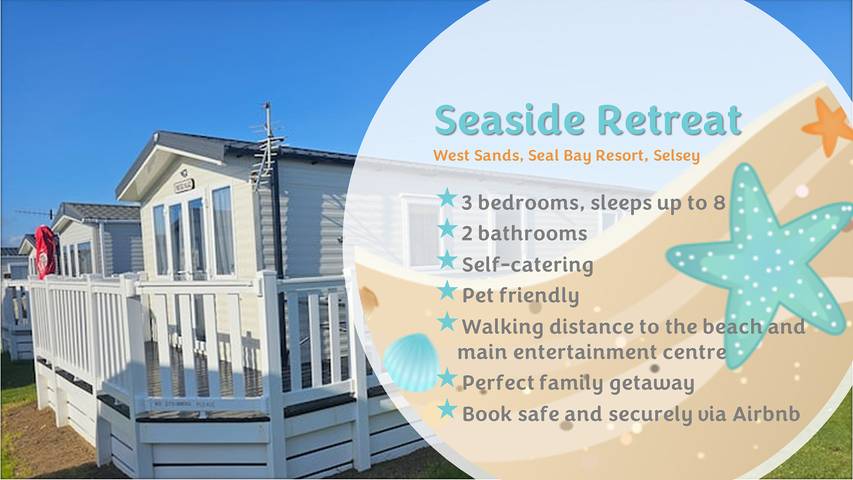 Seaside Retreat

West Sands, Seal Bay Resort, Selsey

3 bedrooms, sleeps up to 8
2 bathrooms
Self-catering
Pet friendly
Walking distance to the beach and main entertainment centre
Perfect family getaway
Book safe and securely via Airbnb